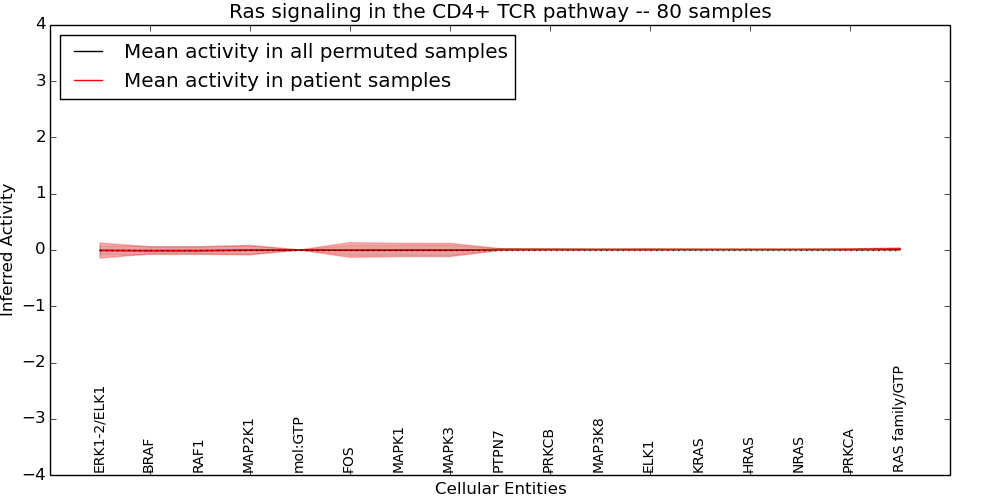 Ras signaling in the CD4+ TCR pathway -- 80 samples

Mean activity in all permuted samples
Mean activity in patient samples

Inferred Activity

4
3
2
1
0
−1
−2
−3
−4

ERK1-2/ELK1
BRAF
RAF1
MAP2K1
mol:GTP
FOS
MAPK1
MAPK3
PTPN7
PRKCB
MAP3K8
ELK1
KRAS
HRAS
NRAS
PRKCA
RAS family/GTP

Cellular Entities